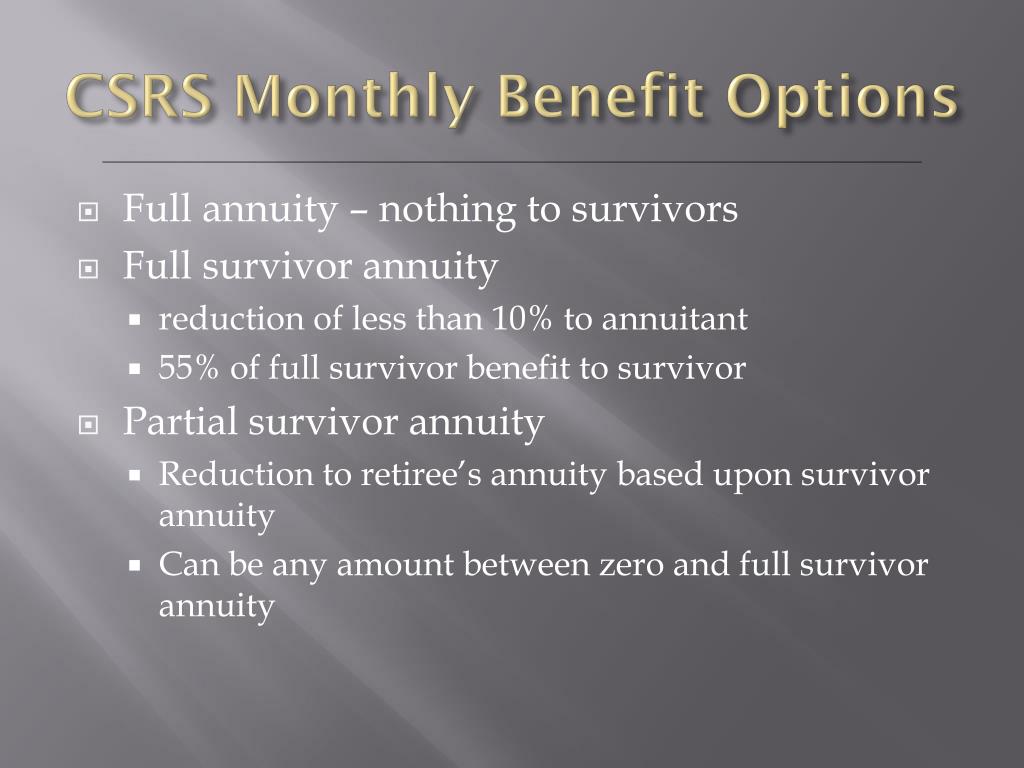 CSRS Monthly Benefit Options

• Full annuity – nothing to survivors
• Full survivor annuity
• reduction of less than 10% to annuitant
• 55% of full survivor benefit to survivor
• Partial survivor annuity
• Reduction to retiree's annuity based upon survivor annuity
• Can be any amount between zero and full survivor annuity